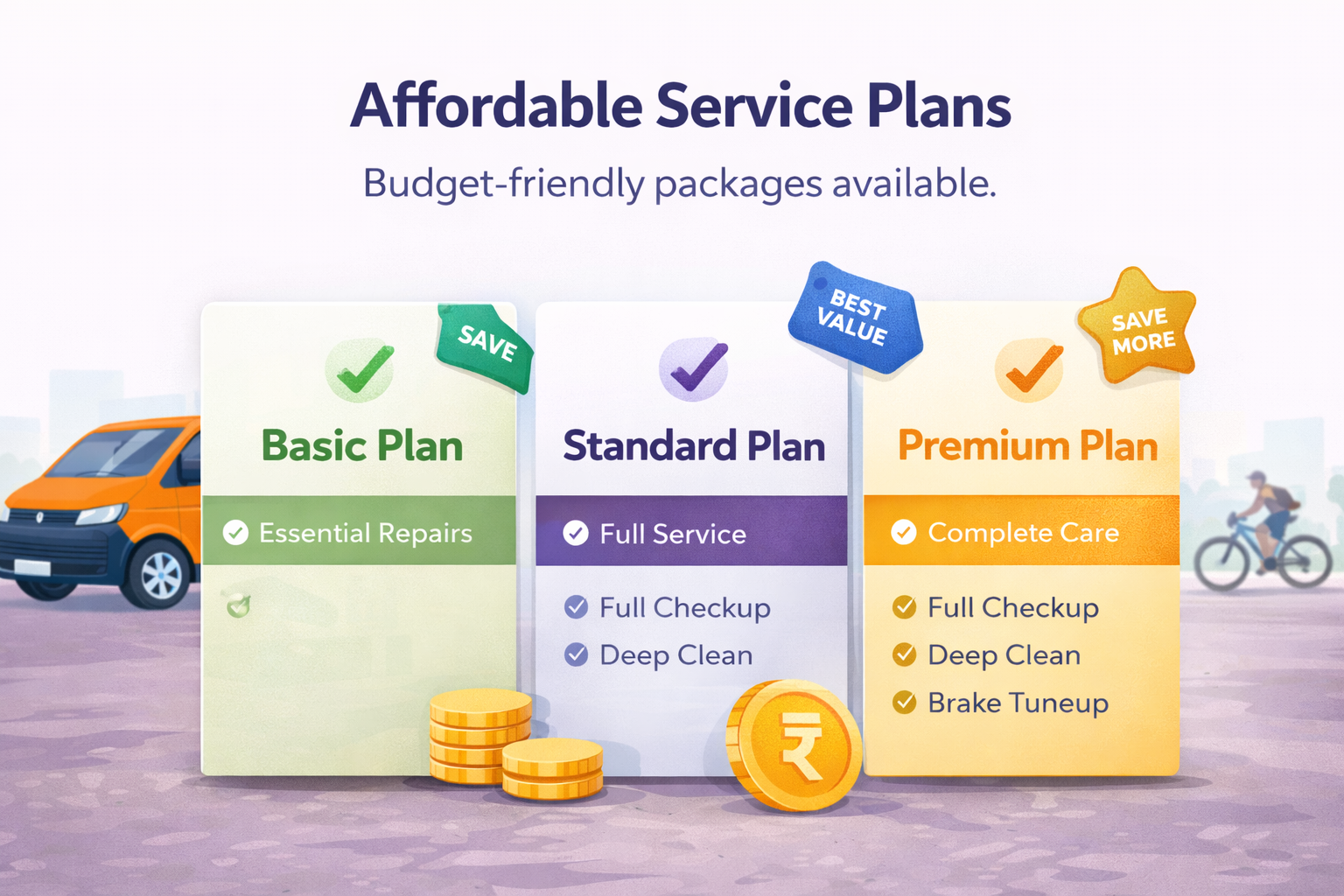 Affordable Service Plans

Budget-friendly packages available.

SAVE

Basic Plan

Essential Repairs

BEST VALUE

Standard Plan

Full Service

Full Checkup

Deep Clean

SAVE MORE

Premium Plan

Complete Care

Full Checkup

Deep Clean

Brake Tuneup

₹